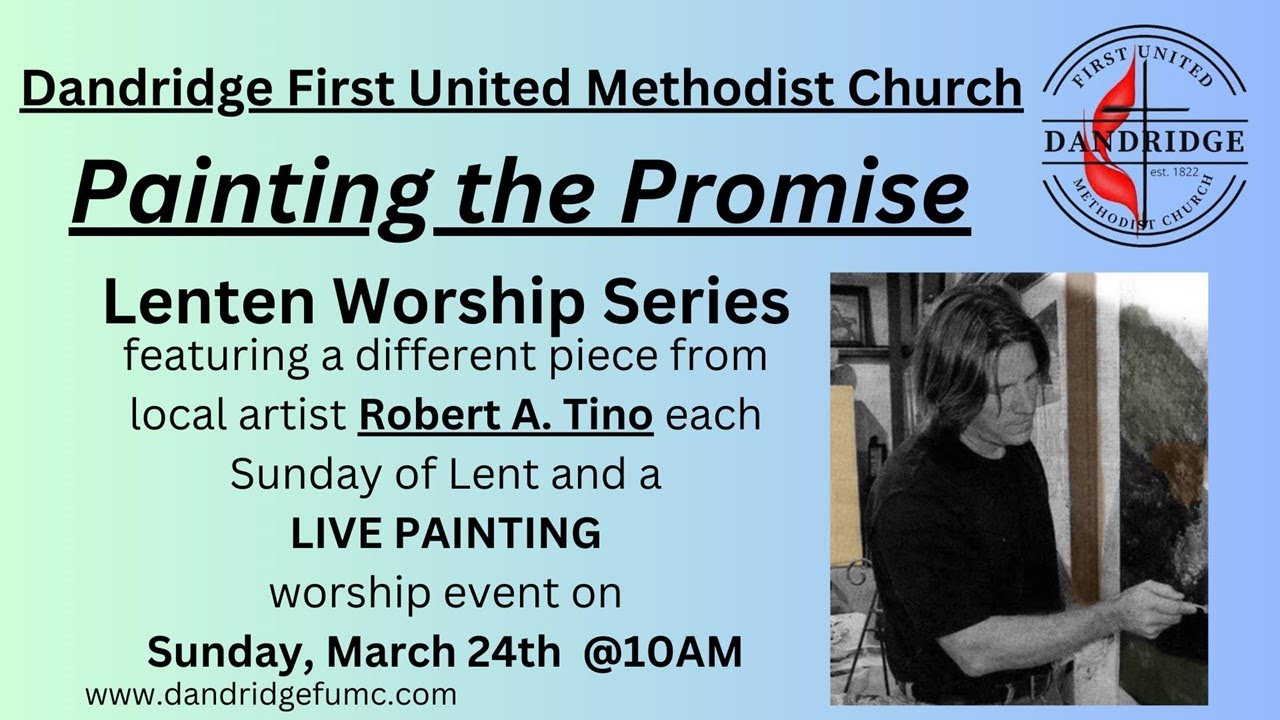 Dandridge First United Methodist Church

Painting the Promise

FIRST UNITED
DANDRIDGE
est. 1822
METHODIST CHURCH

Lenten Worship Series

featuring a different piece from local artist Robert A. Tino each Sunday of Lent and a

LIVE PAINTING

worship event on

Sunday, March 24th @10AM

www.dandridgefumc.com